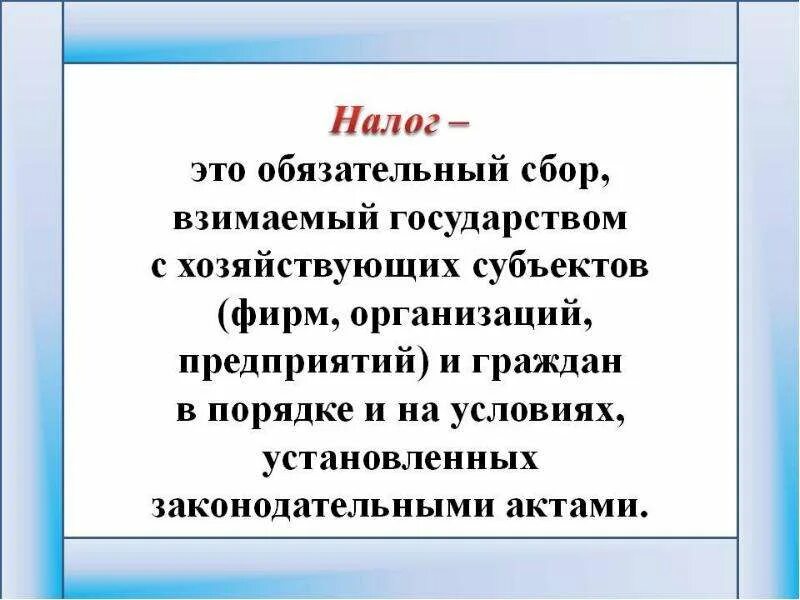 Налог –

это обязательный сбор, взимаемый государством с хозяйствующих субъектов (фирм, организаций, предприятий) и граждан в порядке и на условиях, установленных законодательными актами.